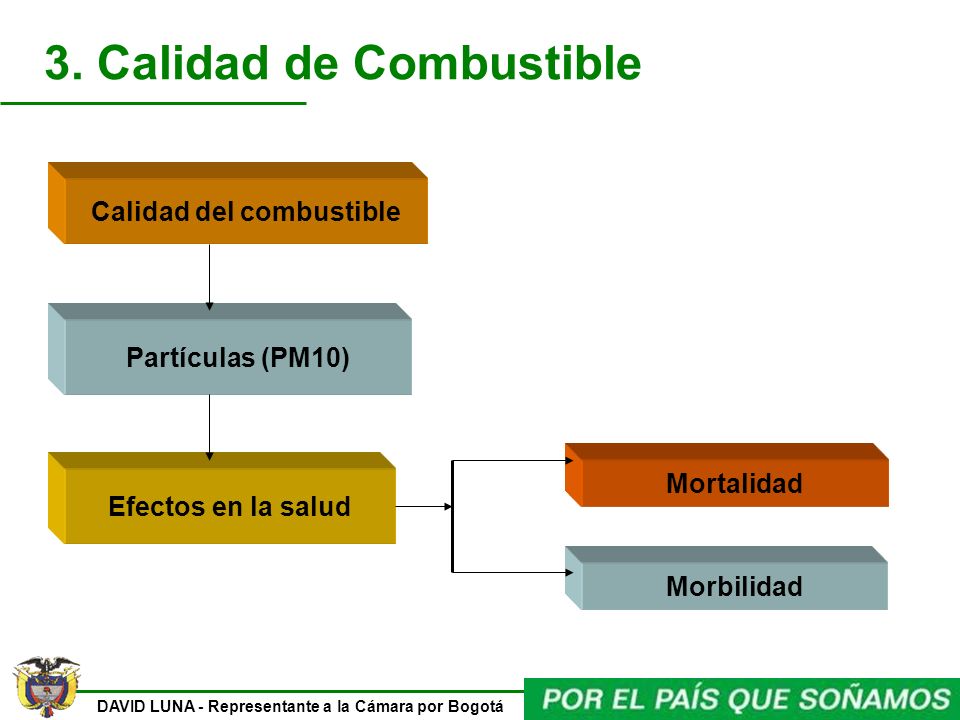 3. Calidad de Combustible

Calidad del combustible

Partículas (PM10)

Efectos en la salud

Mortalidad

Morbilidad

DAVID LUNA - Representante a la Cámara por Bogotá

POR EL PAÍS QUE SOÑAMOS